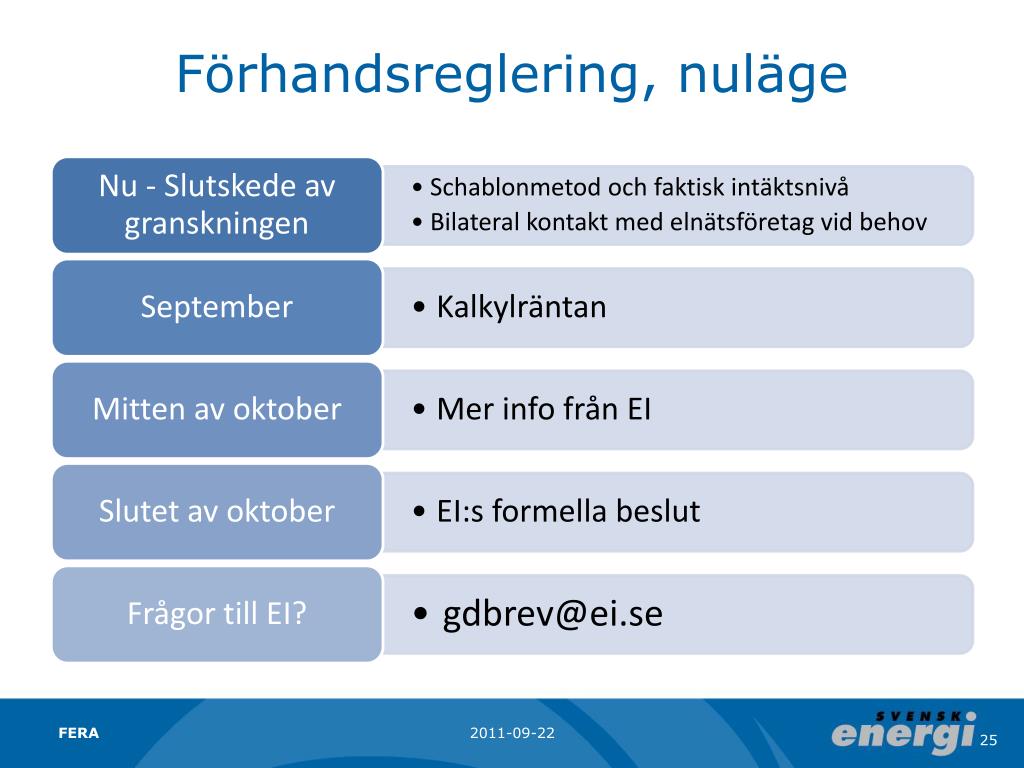 Förhandsreglering, nuläge

Nu - Slutskede av granskningen

• Schablonmetod och faktisk intäktsnivå
• Bilateral kontakt med elnätsföretag vid behov

September

• Kalkylräntan

Mitten av oktober

• Mer info från EI

Slutet av oktober

• EI:s formella beslut

Frågor till EI?

• gdbrev@ei.se

FERA

2011-09-22

SVENSK energi

25